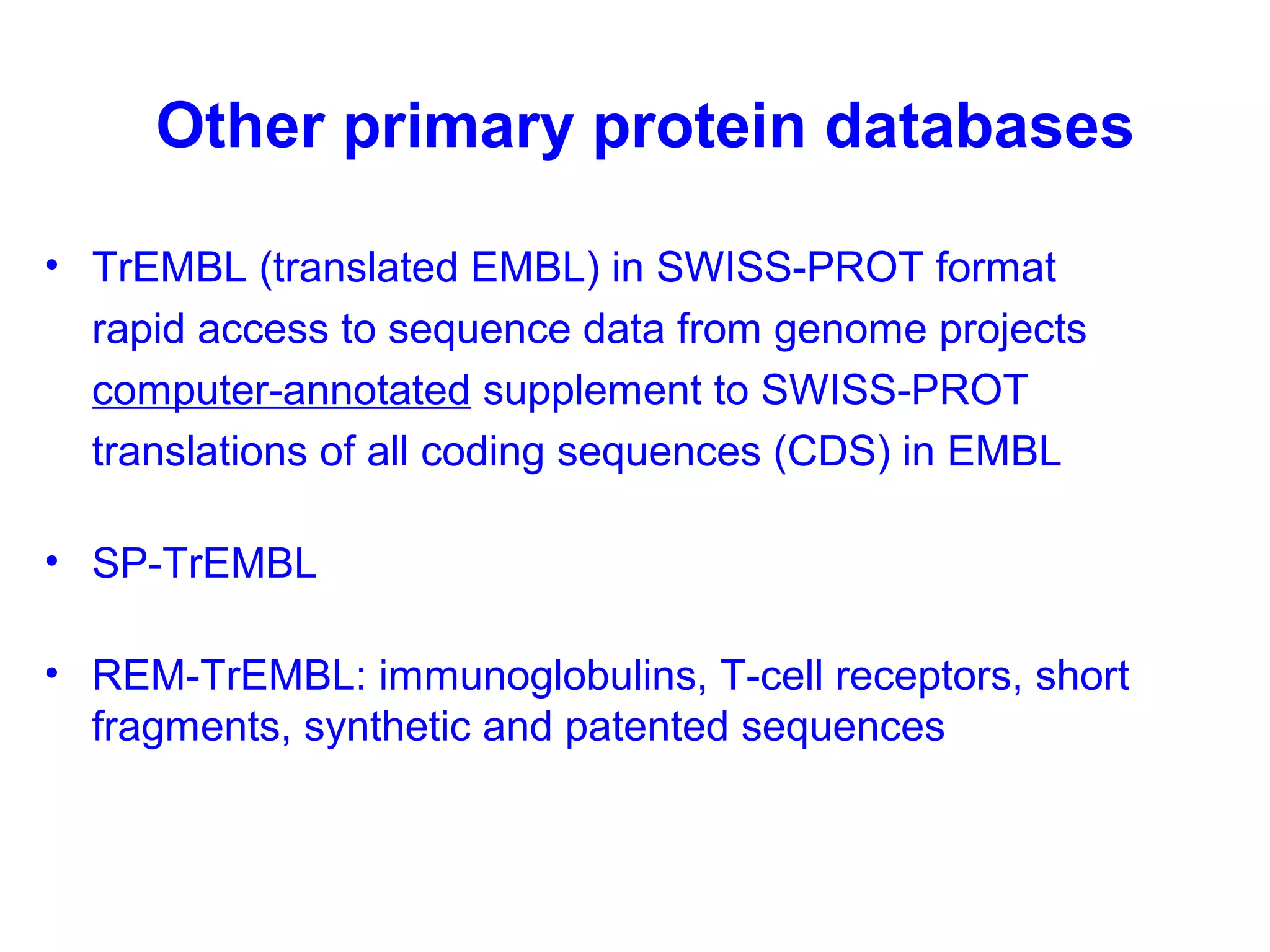 Other primary protein databases

• TrEMBL (translated EMBL) in SWISS-PROT format
rapid access to sequence data from genome projects
computer-annotated supplement to SWISS-PROT
translations of all coding sequences (CDS) in EMBL

• SP-TrEMBL

• REM-TrEMBL: immunoglobulins, T-cell receptors, short fragments, synthetic and patented sequences